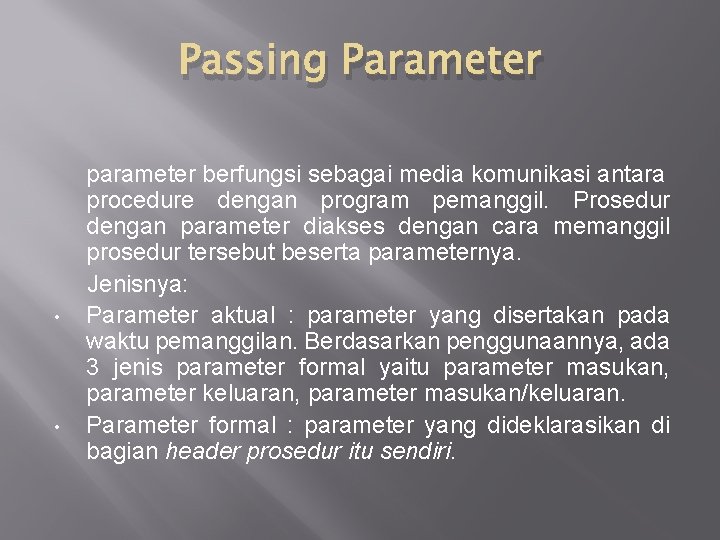 Passing Parameter

parameter berfungsi sebagai media komunikasi antara procedure dengan program pemanggil. Prosedur dengan parameter diakses dengan cara memanggil prosedur tersebut beserta parameternya.

Jenisnya:

• Parameter aktual : parameter yang disertakan pada waktu pemanggilan. Berdasarkan penggunaannya, ada 3 jenis parameter formal yaitu parameter masukan, parameter keluaran, parameter masukan/keluaran.

• Parameter formal : parameter yang dideklarasikan di bagian header prosedur itu sendiri.